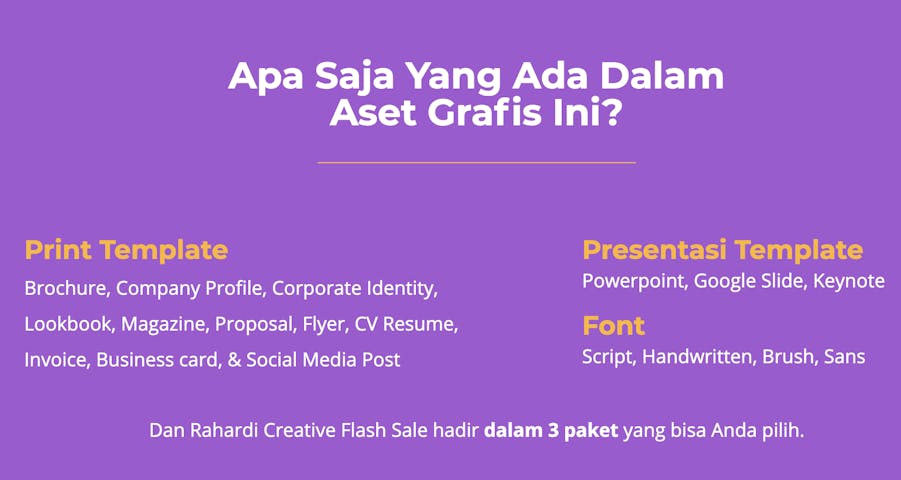 Apa Saja Yang Ada Dalam Aset Grafis Ini?

Print Template

Brochure, Company Profile, Corporate Identity, Lookbook, Magazine, Proposal, Flyer, CV Resume, Invoice, Business card, & Social Media Post

Presentasi Template

Powerpoint, Google Slide, Keynote

Font

Script, Handwritten, Brush, Sans

Dan Rahardi Creative Flash Sale hadir dalam 3 paket yang bisa Anda pilih.